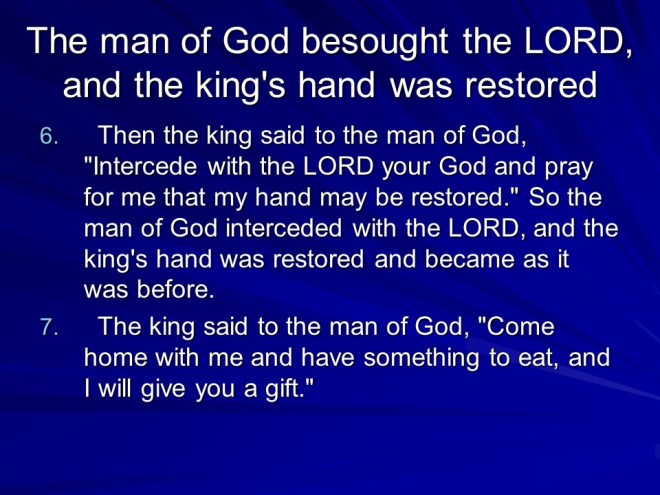 The man of God besought the LORD, and the king's hand was restored

6. Then the king said to the man of God, "Intercede with the LORD your God and pray for me that my hand may be restored." So the man of God interceded with the LORD, and the king's hand was restored and became as it was before.

7. The king said to the man of God, "Come home with me and have something to eat, and I will give you a gift."